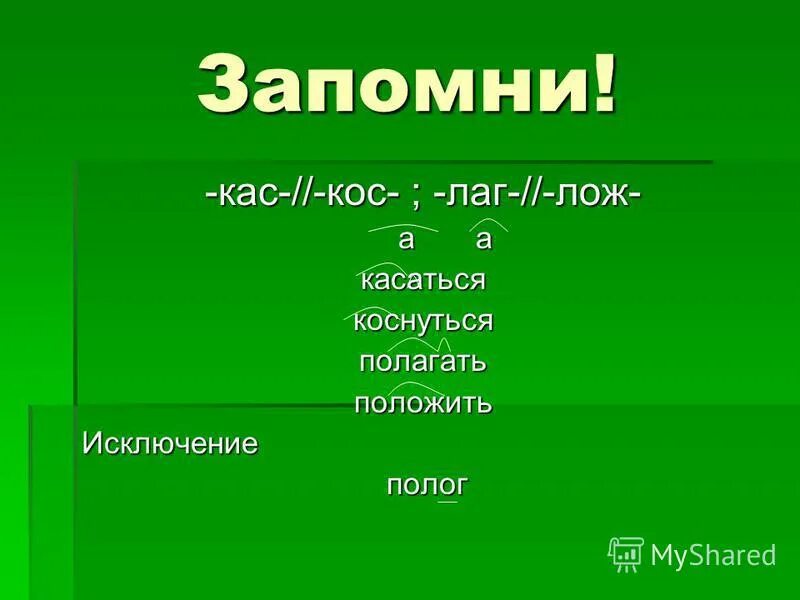 Запомни!

-кас-//-кос- ; -лаг-//-лож-

а а

касаться

коснуться

полагать

положить

Исключение

полог

MyShared